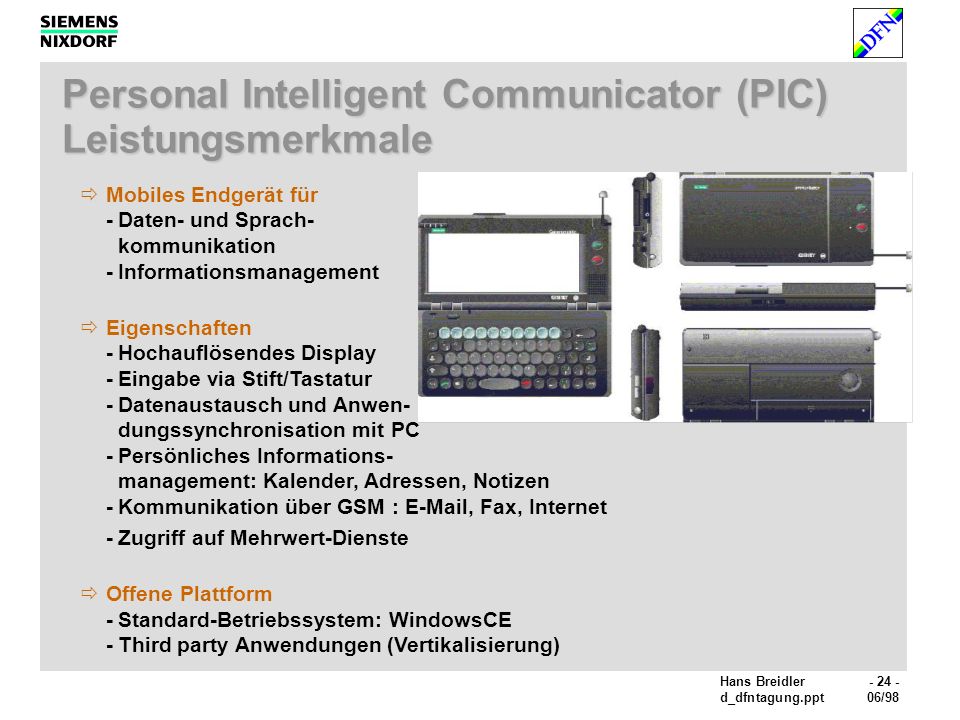 SIEMENS
NIXDORF

DFN

Personal Intelligent Communicator (PIC)
Leistungsmerkmale

⇨ Mobiles Endgerät für
- Daten- und Sprachkommunikation
- Informationsmanagement

⇨ Eigenschaften
- Hochauflösendes Display
- Eingabe via Stift/Tastatur
- Datenaustausch und Anwendungssynchronisation mit PC
- Persönliches Informationsmanagement: Kalender, Adressen, Notizen
- Kommunikation über GSM : E-Mail, Fax, Internet
- Zugriff auf Mehrwert-Dienste

⇨ Offene Plattform
- Standard-Betriebssystem: WindowsCE
- Third party Anwendungen (Vertikalisierung)

Hans Breidler - 24 -
d_dfntagung.ppt 06/98